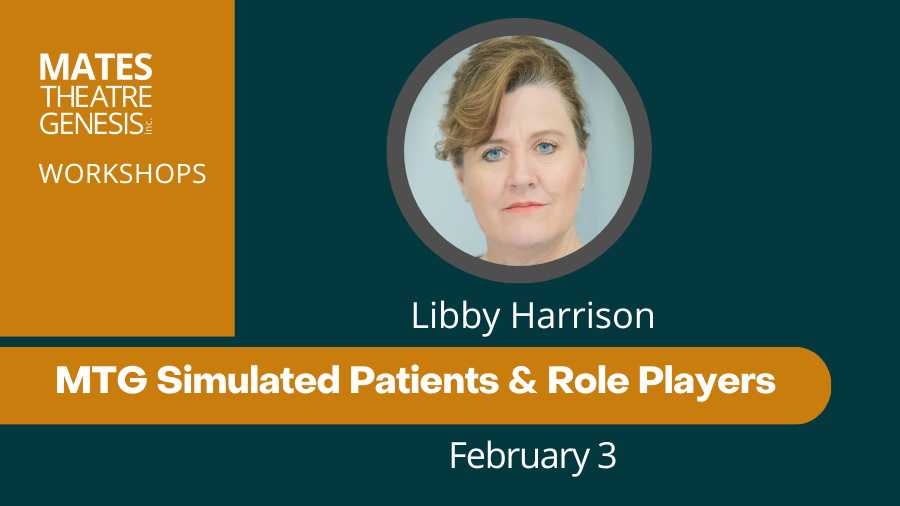 MATES
THEATRE
GENESIS inc.

WORKSHOPS

Libby Harrison

MTG Simulated Patients & Role Players

February 3